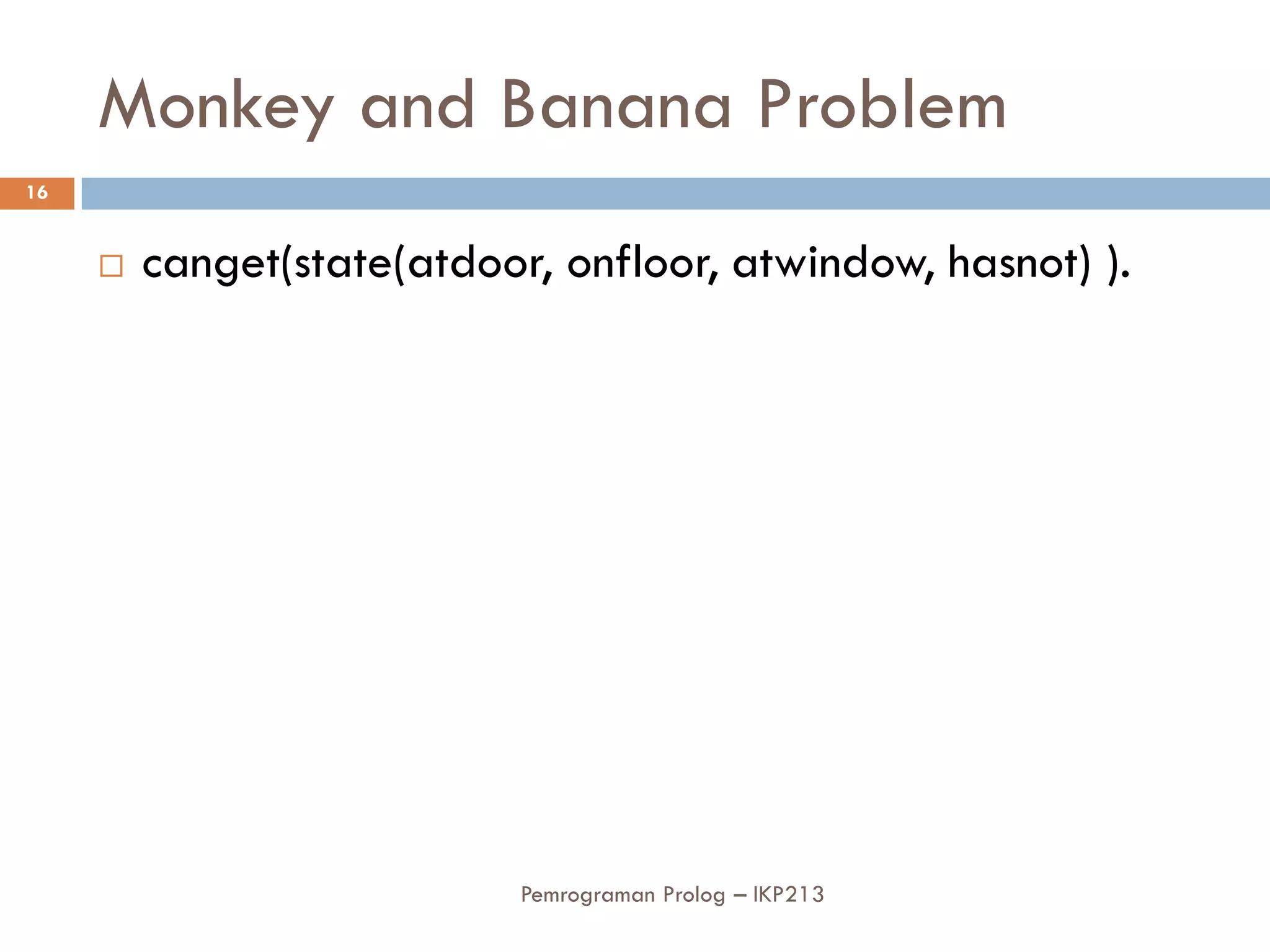 Monkey and Banana Problem

16

canget(state(atdoor, onfloor, atwindow, hasnot) ).

Pemrograman Prolog – IKP213